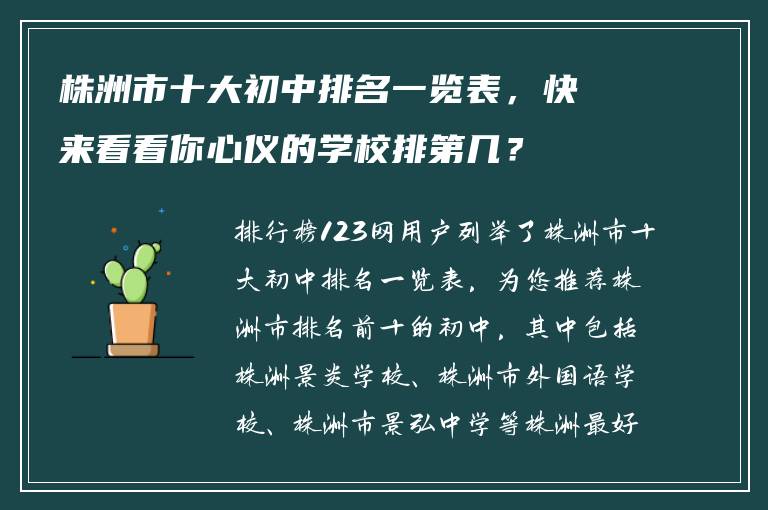 株洲市十大初中排名一览表，快来看看你心仪的学校排第几？

排行榜123网用户列举了株洲市十大初中排名一览表，为您推荐株洲市排名前十的初中，其中包括株洲景炎学校、株洲市外国语学校、株洲市景弘中学等株洲最好